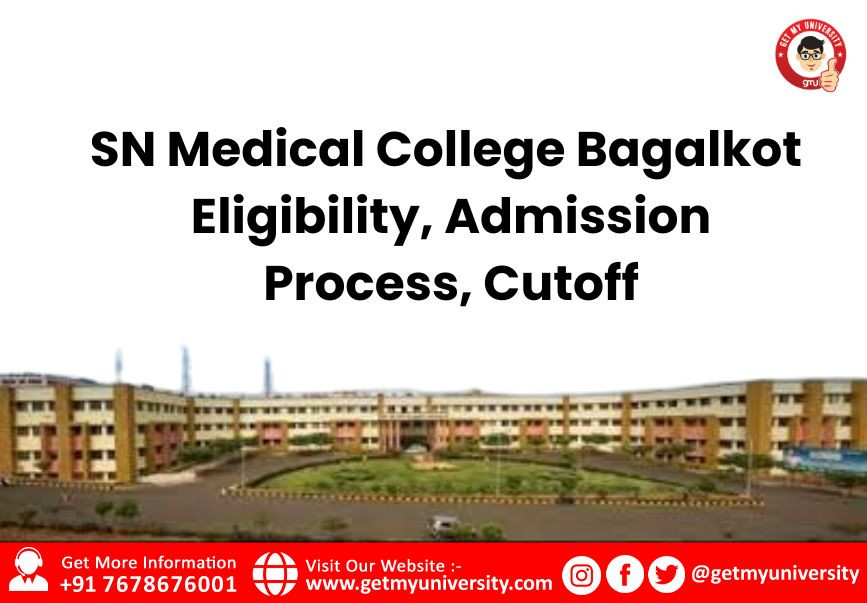 GET MY UNIVERSITY
gmu

SN Medical College Bagalkot Eligibility, Admission Process, Cutoff

Get More Information
+91 7678676001

Visit Our Website :-
www.getmyuniversity.com

@getmyuniversity